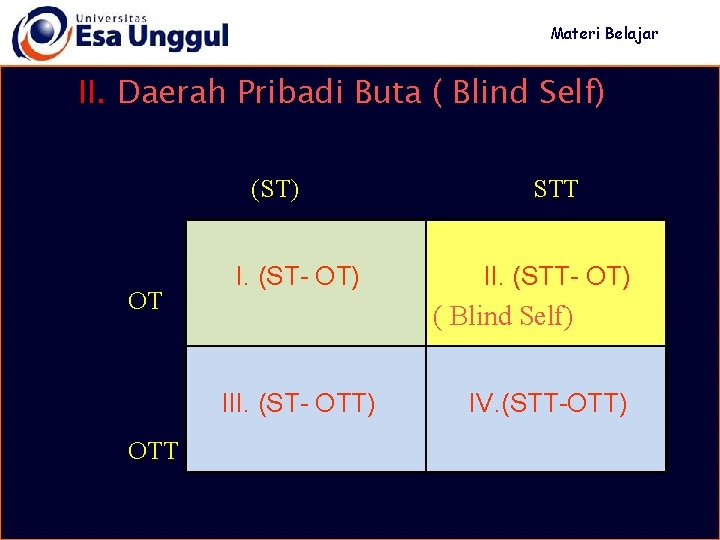 Universitas
Esa Unggul

Materi Belajar

II. Daerah Pribadi Buta ( Blind Self)

| | (ST) | STT |
|---|---|---|
| OT | I. (ST- OT) | II. (STT- OT) ( Blind Self) |
| OTT | III. (ST- OTT) | IV.(STT-OTT) |